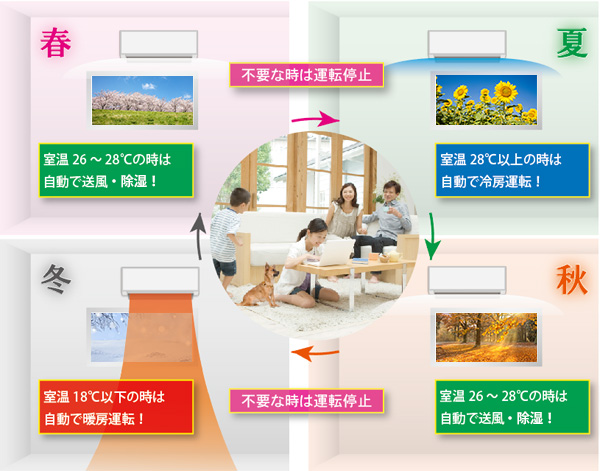 春

不要な時は運転停止

夏

室温 26 ～ 28℃の時は
自動で送風・除湿！

室温 28℃以上の時は
自動で冷房運転！

冬

秋

室温 18℃以下の時は
自動で暖房運転！

不要な時は運転停止

室温 26 ～ 28℃の時は
自動で送風・除湿！